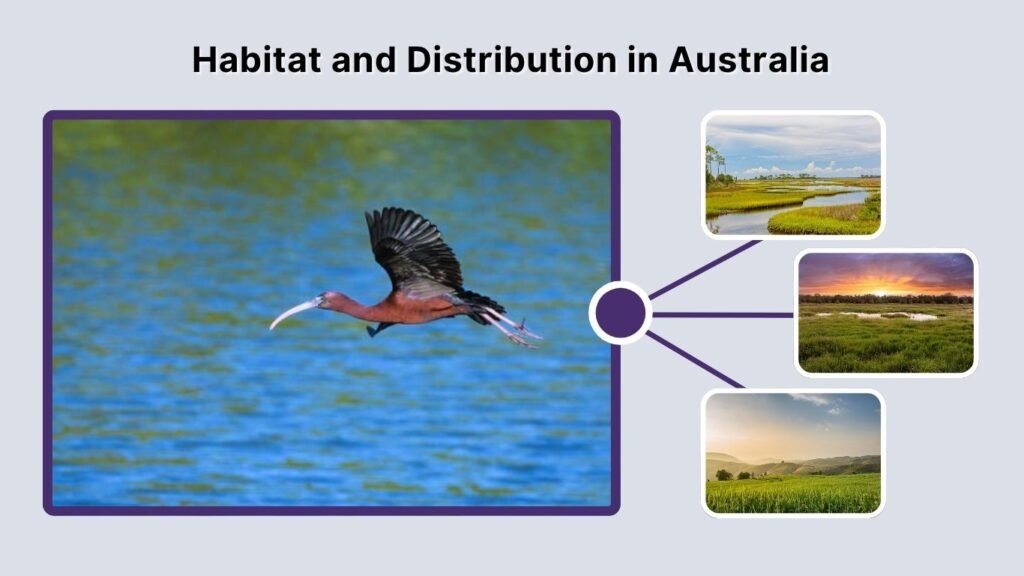 Habitat and Distribution in Australia